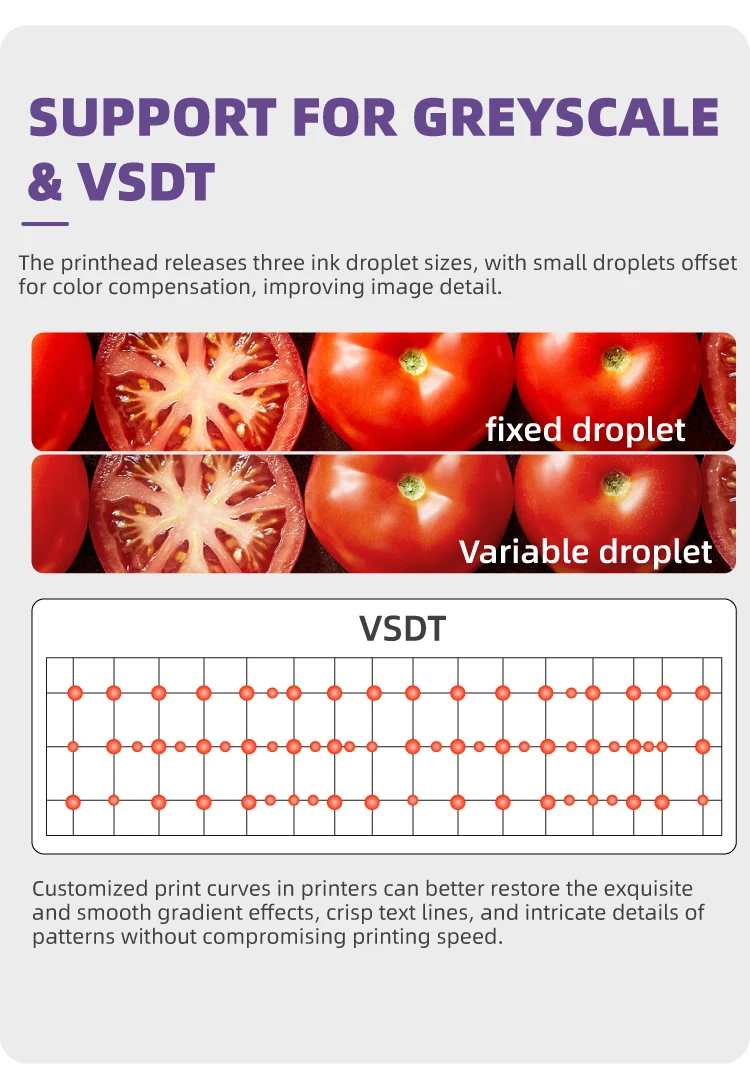 SUPPORT FOR GREYSCALE & VSDT

The printhead releases three ink droplet sizes, with small droplets offset for color compensation, improving image detail.

fixed droplet

Variable droplet

VSDT

Customized print curves in printers can better restore the exquisite and smooth gradient effects, crisp text lines, and intricate details of patterns without compromising printing speed.